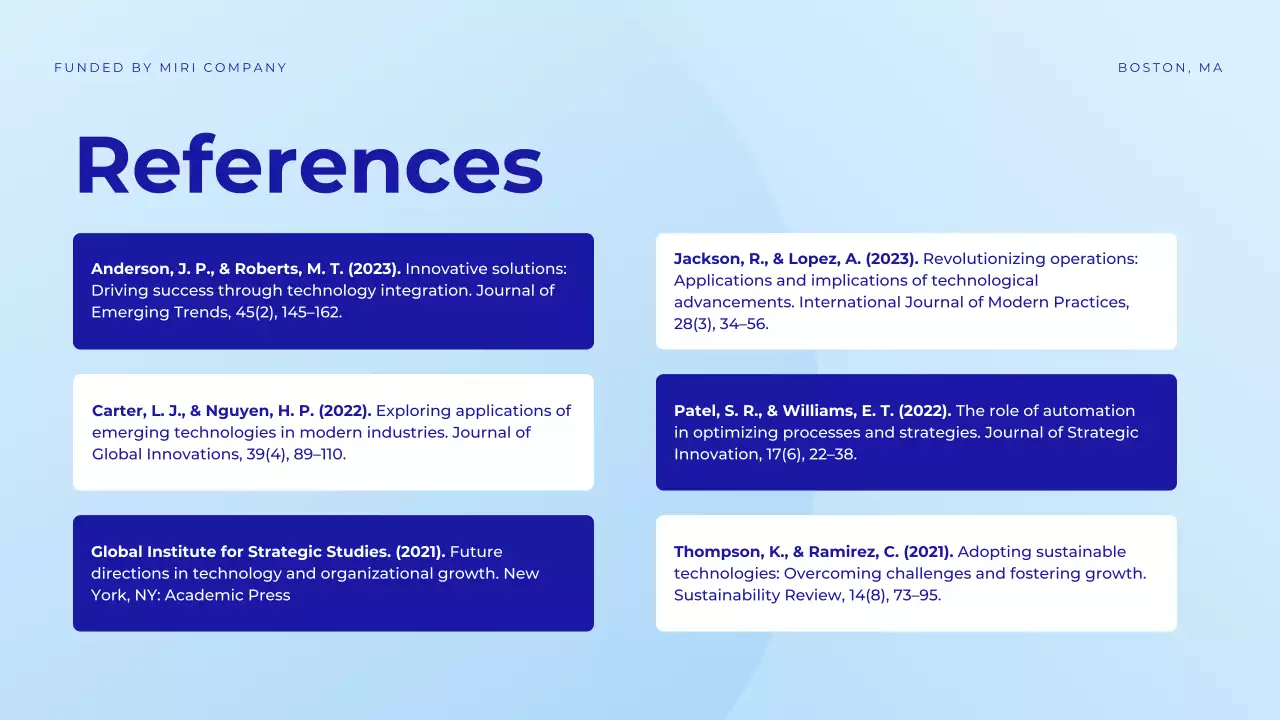 FUNDED BY MIRI COMPANY

BOSTON, MA

References

Anderson, J. P., & Roberts, M. T. (2023). Innovative solutions: Driving success through technology integration. Journal of Emerging Trends, 45(2), 145–162.

Carter, L. J., & Nguyen, H. P. (2022). Exploring applications of emerging technologies in modern industries. Journal of Global Innovations, 39(4), 89–110.

Global Institute for Strategic Studies. (2021). Future directions in technology and organizational growth. New York, NY: Academic Press

Jackson, R., & Lopez, A. (2023). Revolutionizing operations: Applications and implications of technological advancements. International Journal of Modern Practices, 28(3), 34–56.

Patel, S. R., & Williams, E. T. (2022). The role of automation in optimizing processes and strategies. Journal of Strategic Innovation, 17(6), 22–38.

Thompson, K., & Ramirez, C. (2021). Adopting sustainable technologies: Overcoming challenges and fostering growth. Sustainability Review, 14(8), 73–95.